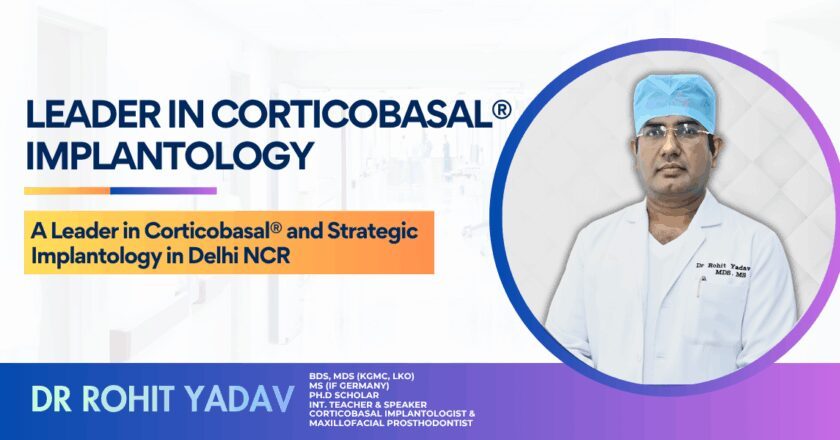 LEADER IN CORTICOBASAL® IMPLANTOLOGY

A Leader in Corticobasal® and Strategic Implantology in Delhi NCR

Dr Rohit Yadav
MDS, MS

DR ROHIT YADAV

BDS, MDS (KGMC, LKO)
MS (IF GERMANY)
PH.D SCHOLAR
INT. TEACHER & SPEAKER
CORTICOBASAL IMPLANTOLOGIST &
MAXILLOFACIAL PROSTHODONTIST